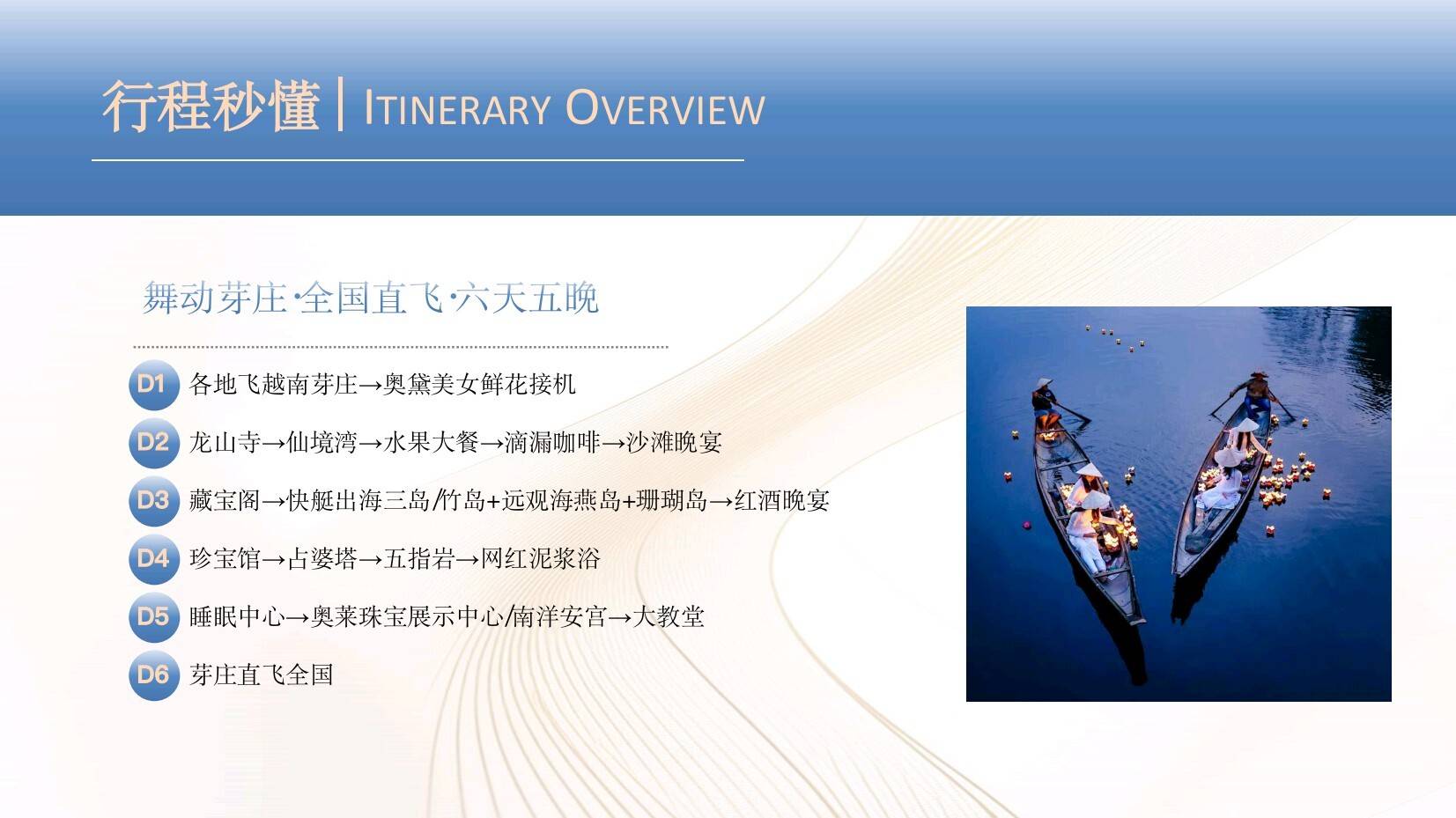 行程秒懂 | ITINERARY OVERVIEW

舞动芽庄·全国直飞·六天五晚

D1 各地飞越南芽庄→奥黛美女鲜花接机

D2 龙山寺→仙境湾→水果大餐→滴漏咖啡→沙滩晚宴

D3 藏宝阁→快艇出海三岛/竹岛+远观海燕岛+珊瑚岛→红酒晚宴

D4 珍宝馆→占婆塔→五指岩→网红泥浆浴

D5 睡眠中心→奥莱珠宝展示中心/南洋安宫→大教堂

D6 芽庄直飞全国